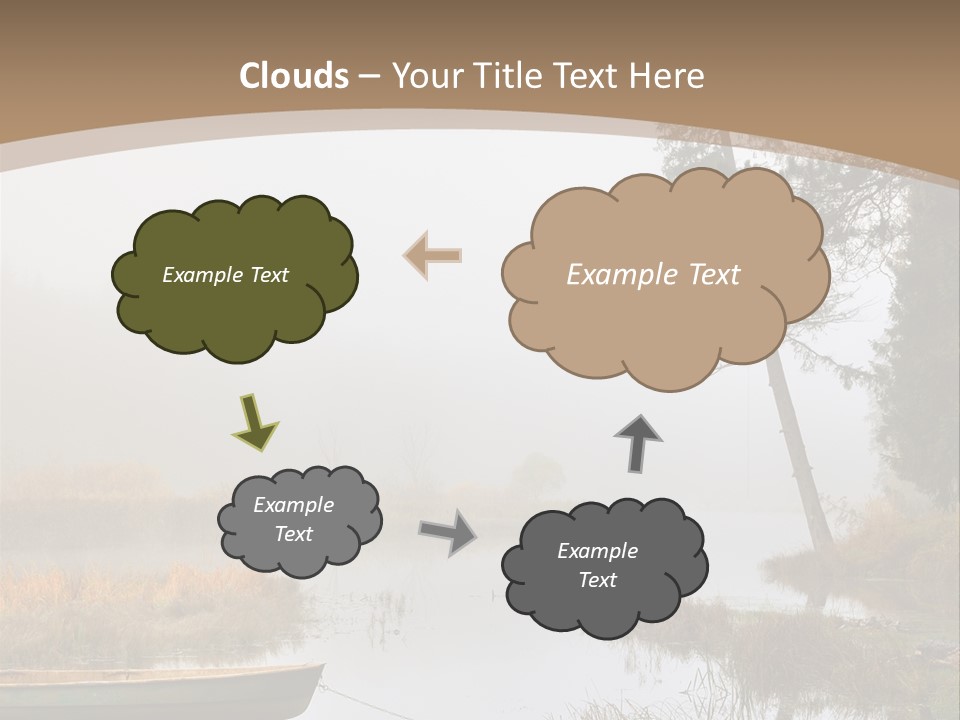 Clouds – Your Title Text Here

Example Text

Example Text

Example Text

Example Text